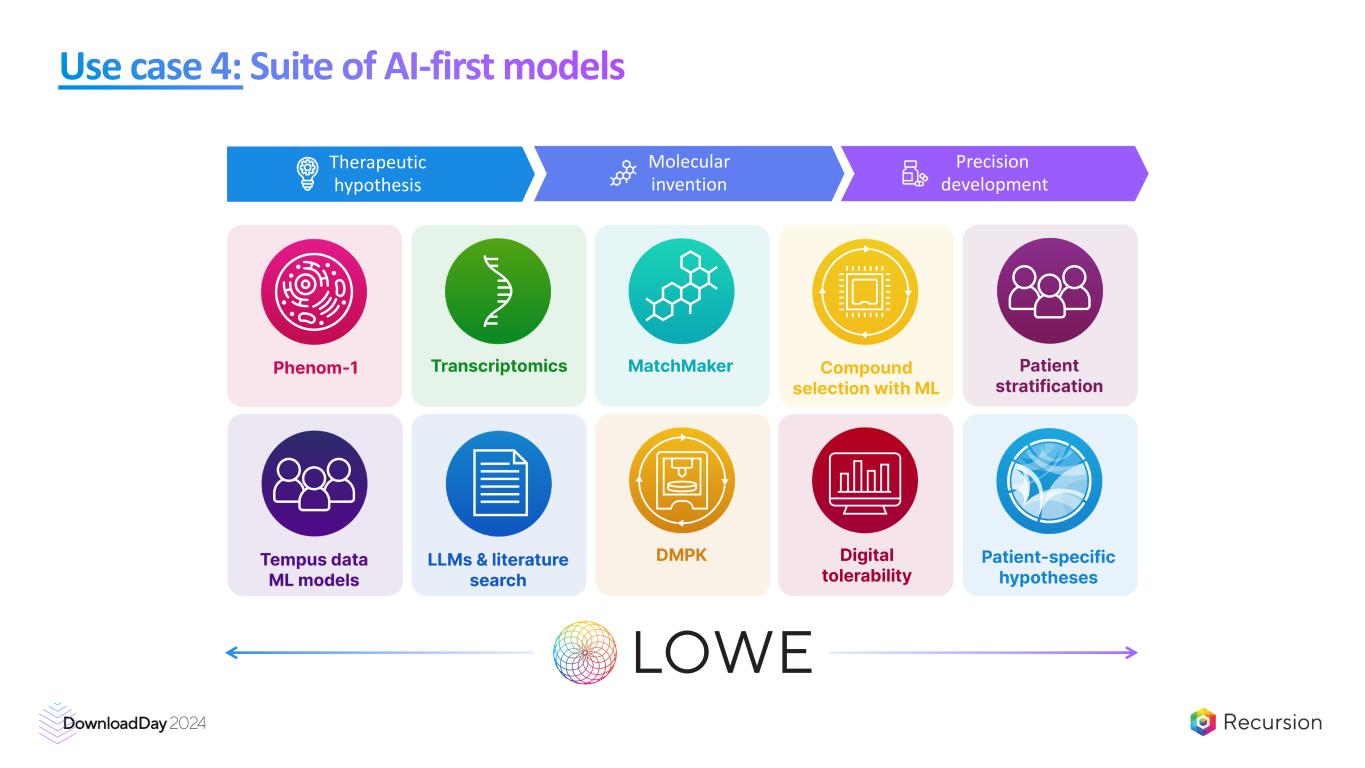 Use case 4: Suite of AI-first models

Therapeutic hypothesis

Molecular invention

Precision development

Phenom-1

Transcriptomics

MatchMaker

Compound selection with ML

Patient stratification

Tempus data ML models

LLMs & literature search

DMPK

Digital tolerability

Patient-specific hypotheses

LOWE

DownloadDay 2024

Recursion